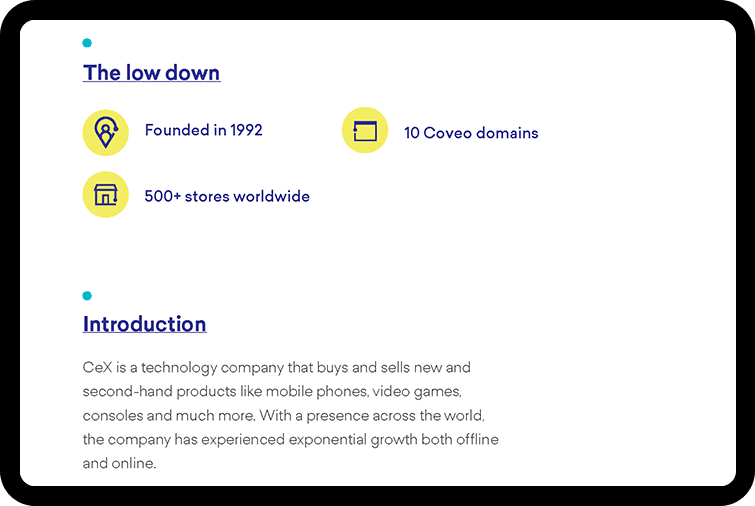 The low down

Founded in 1992

10 Coveo domains

500+ stores worldwide

Introduction

CeX is a technology company that buys and sells new and second-hand products like mobile phones, video games, consoles and much more. With a presence across the world, the company has experienced exponential growth both offline and online.